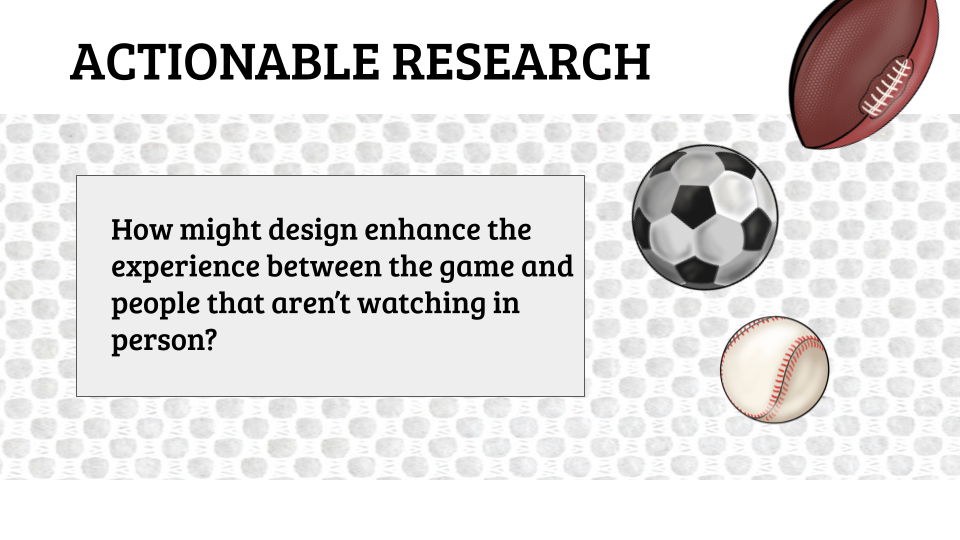 ACTIONABLE RESEARCH

How might design enhance the experience between the game and people that aren't watching in person?